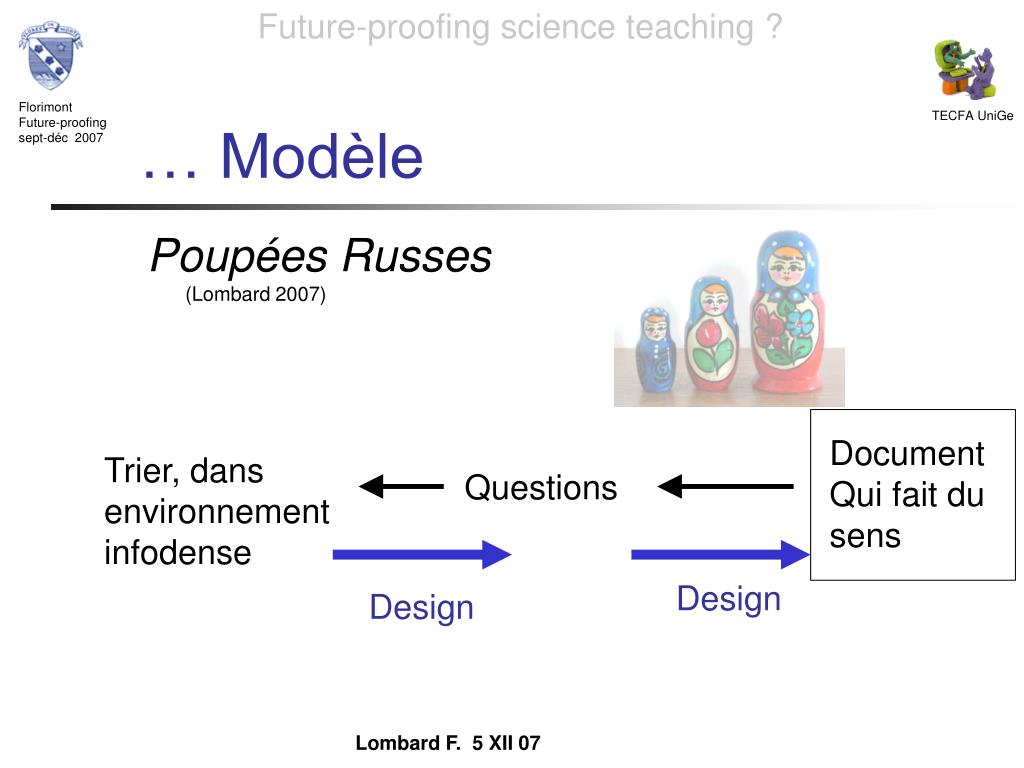 Future-proofing science teaching ?

Florimont
Future-proofing
sept-déc 2007

TECFA UniGe

… Modèle

Poupées Russes
(Lombard 2007)

Trier, dans environnement infodense

Questions

Document Qui fait du sens

Design

Design

Lombard F. 5 XII 07